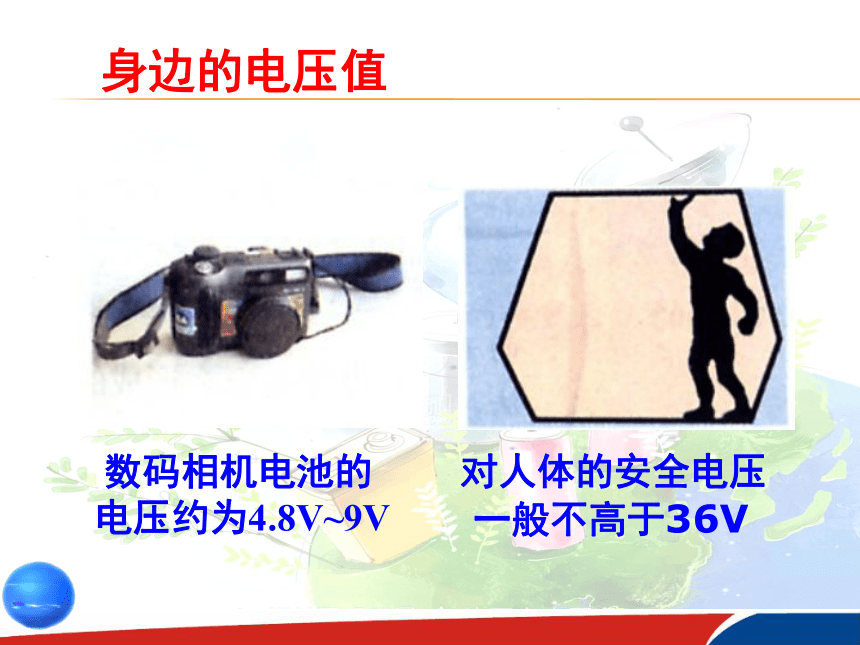 身边的电压值

数码相机电池的电压约为4.8V~9V

对人体的安全电压一般不高于36V